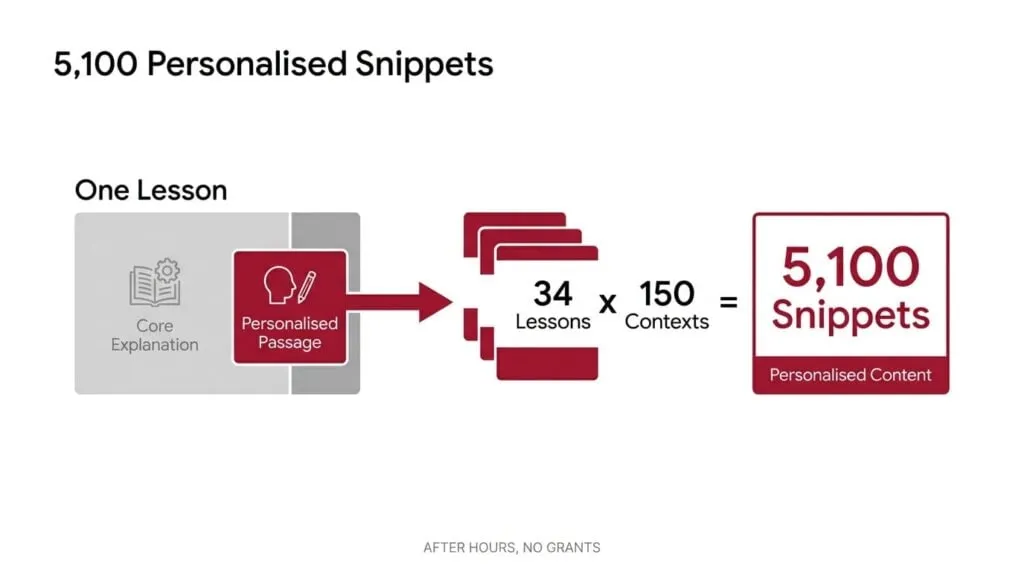 5,100 Personalised Snippets

One Lesson

Core Explanation

Personalised Passage

34 Lessons x 150 Contexts =

5,100 Snippets

Personalised Content

AFTER HOURS, NO GRANTS